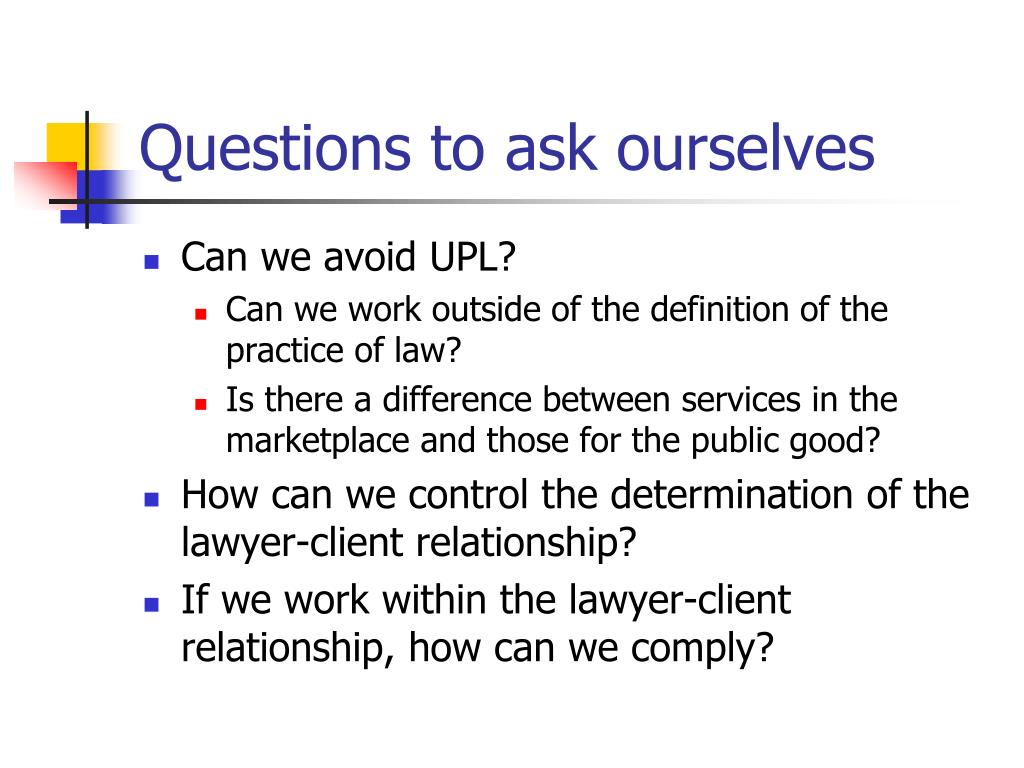 Questions to ask ourselves

- Can we avoid UPL?
  - Can we work outside of the definition of the practice of law?
  - Is there a difference between services in the marketplace and those for the public good?
- How can we control the determination of the lawyer-client relationship?
- If we work within the lawyer-client relationship, how can we comply?